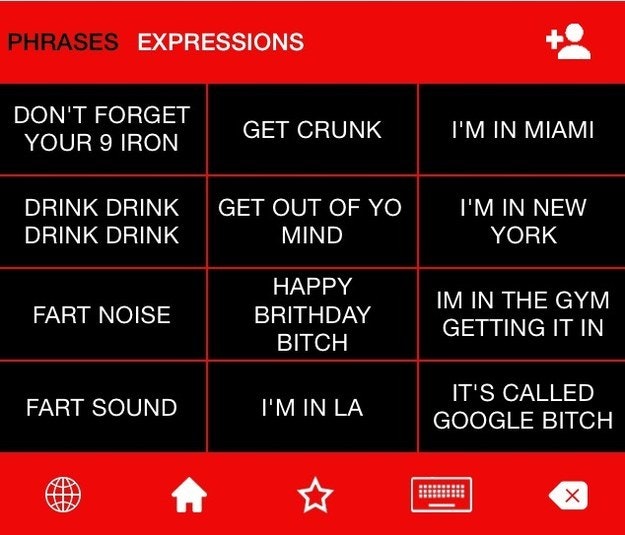 PHRASES EXPRESSIONS

| DON'T FORGET YOUR 9 IRON | GET CRUNK | I'M IN MIAMI |
|---|---|---|
| DRINK DRINK DRINK DRINK | GET OUT OF YO MIND | I'M IN NEW YORK |
| FART NOISE | HAPPY BRITHDAY BITCH | IM IN THE GYM GETTING IT IN |
| FART SOUND | I'M IN LA | IT'S CALLED GOOGLE BITCH |